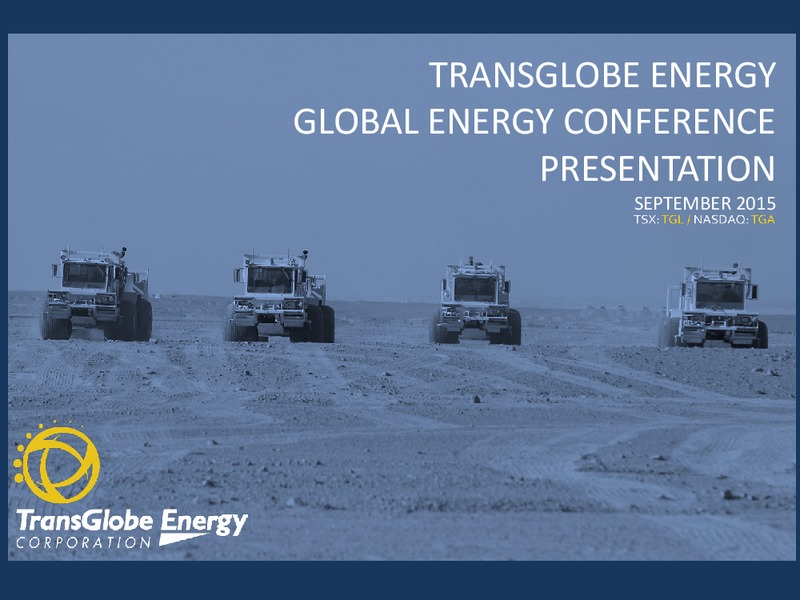 TRANSGLOBE ENERGY
GLOBAL ENERGY CONFERENCE
PRESENTATION

SEPTEMBER 2015
TSX: TGL / NASDAQ: TGA

TransGlobe Energy
CORPORATION